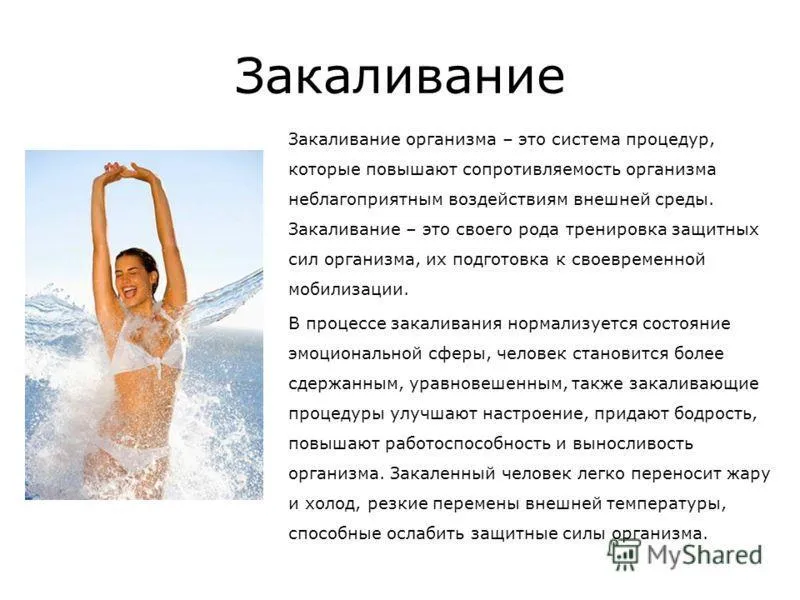 Закаливание

Закаливание организма – это система процедур, которые повышают сопротивляемость организма неблагоприятным воздействиям внешней среды. Закаливание – это своего рода тренировка защитных сил организма, их подготовка к своевременной мобилизации.

В процессе закаливания нормализуется состояние эмоциональной сферы, человек становится более сдержанным, уравновешенным, также закаливающие процедуры улучшают настроение, придают бодрость, повышают работоспособность и выносливость организма. Закаленный человек легко переносит жару и холод, резкие перемены внешней температуры, способные ослабить защитные силы организма.

MyShared